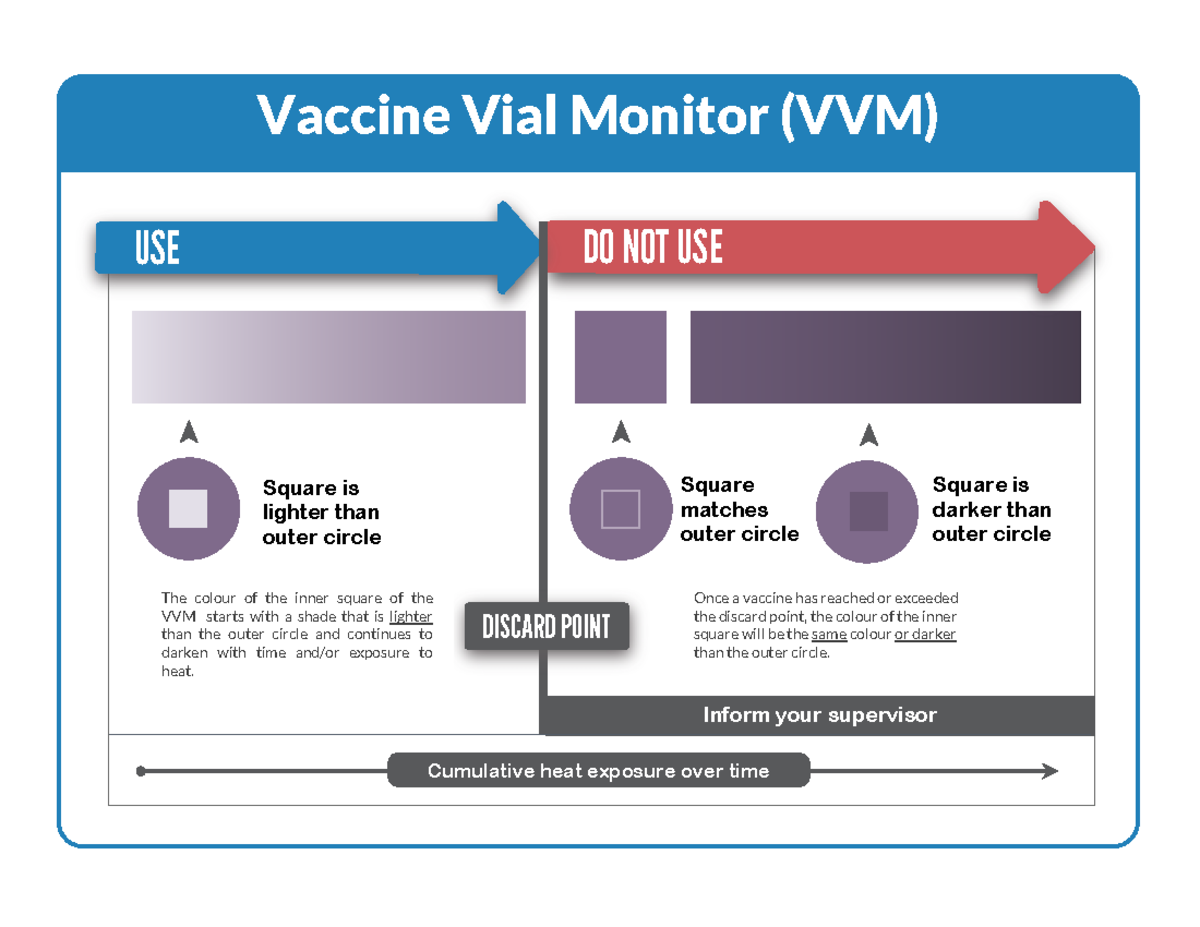 Vaccine Vial Monitor (VVM)

USE

DO NOT USE

Square is lighter than outer circle

Square matches outer circle

Square is darker than outer circle

The colour of the inner square of the VVM starts with a shade that is lighter than the outer circle and continues to darken with time and/or exposure to heat.

DISCARD POINT

Once a vaccine has reached or exceeded the discard point, the colour of the inner square will be the same colour or darker than the outer circle.

Inform your supervisor

Cumulative heat exposure over time